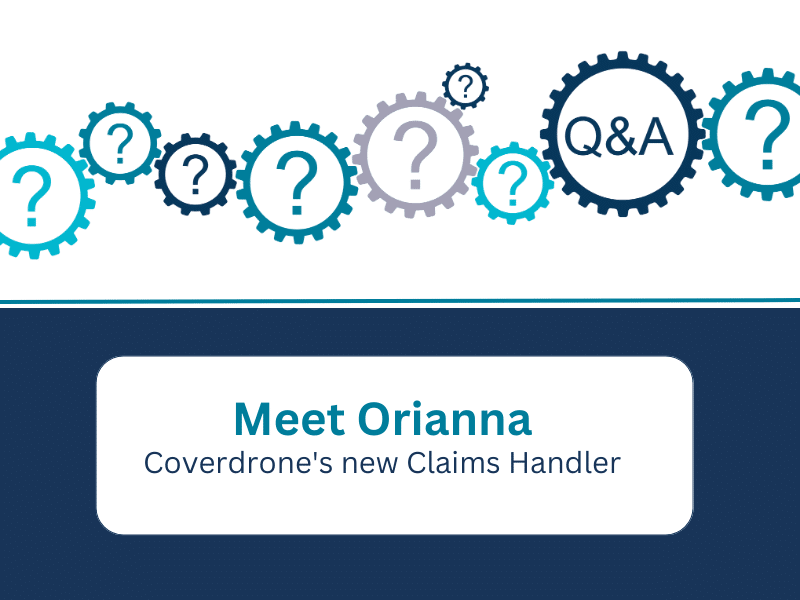 ? ? ? ? ? ? ? Q&A ?

Meet Orianna
Coverdrone's new Claims Handler